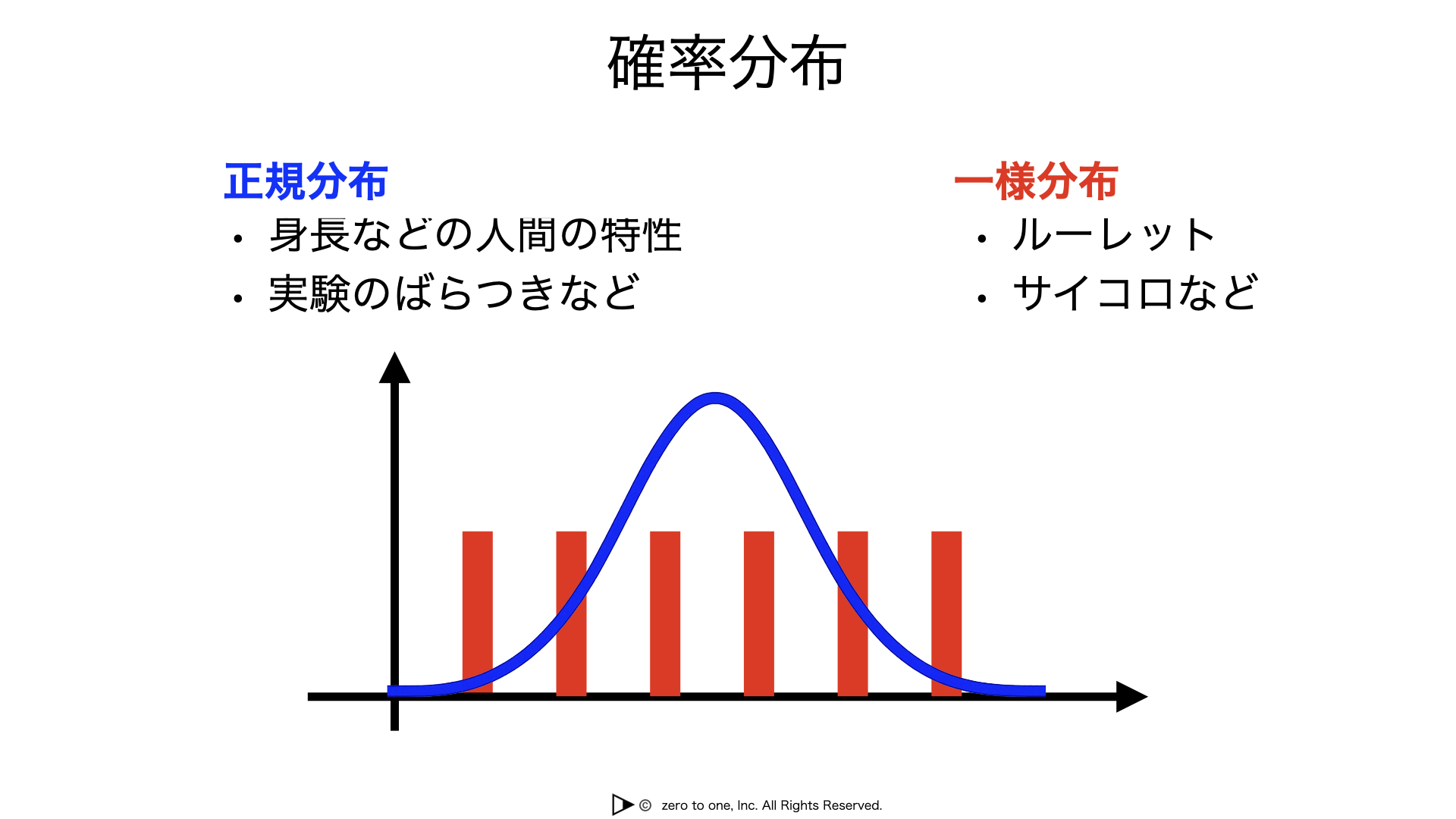 確率分布

正規分布
• 身長などの人間の特性
• 実験のばらつきなど

一様分布
• ルーレット
• サイコロなど

© zero to one, Inc. All Rights Reserved.